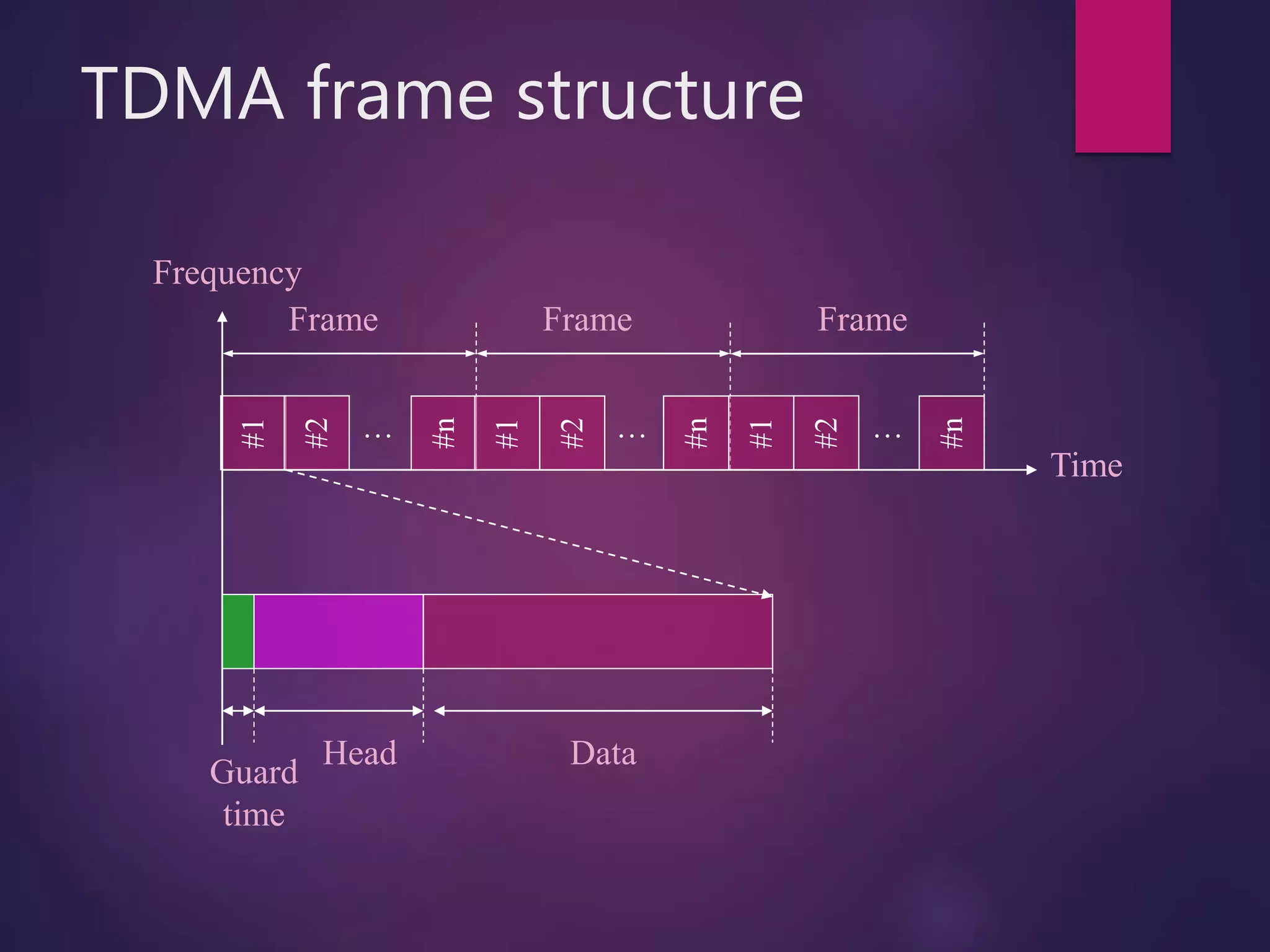 TDMA frame structure

Frequency

Frame

Frame

Frame

#1

#2

...

#n

#1

#2

...

#n

#1

#2

...

#n

Time

Guard time

Head

Data